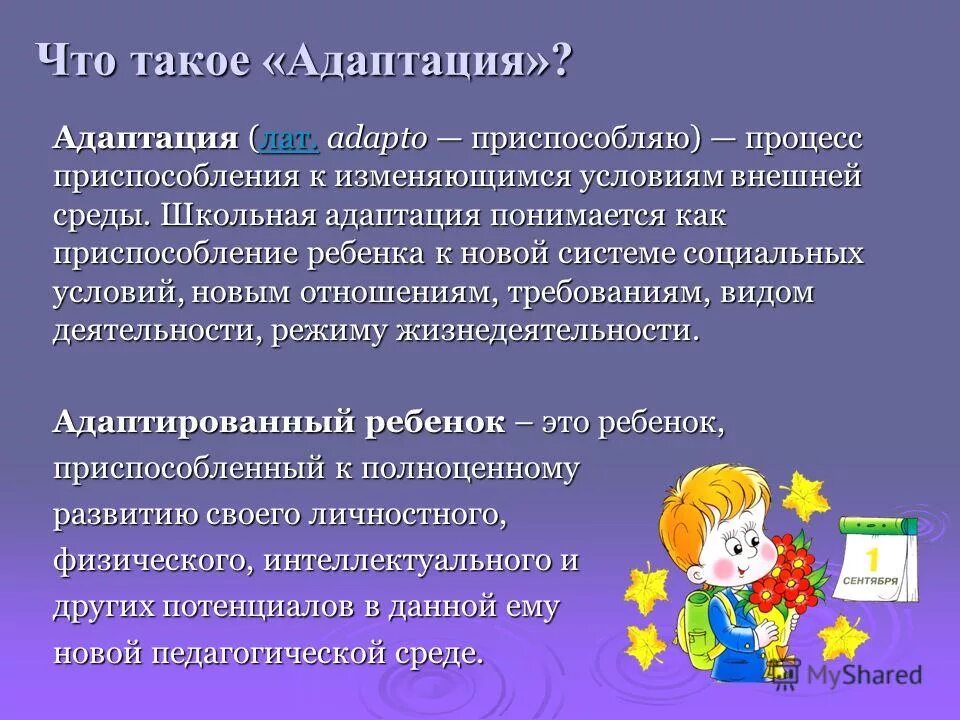 Что такое «Адаптация»?

Адаптация (лат. adapto — приспособляю) — процесс приспособления к изменяющимся условиям внешней среды. Школьная адаптация понимается как приспособление ребенка к новой системе социальных условий, новым отношениям, требованиям, видом деятельности, режиму жизнедеятельности.

Адаптированный ребенок – это ребенок, приспособленный к полноценному развитию своего личностного, физического, интеллектуального и других потенциалов в данной ему новой педагогической среде.

1
СЕНТЯБРЯ

MyShared